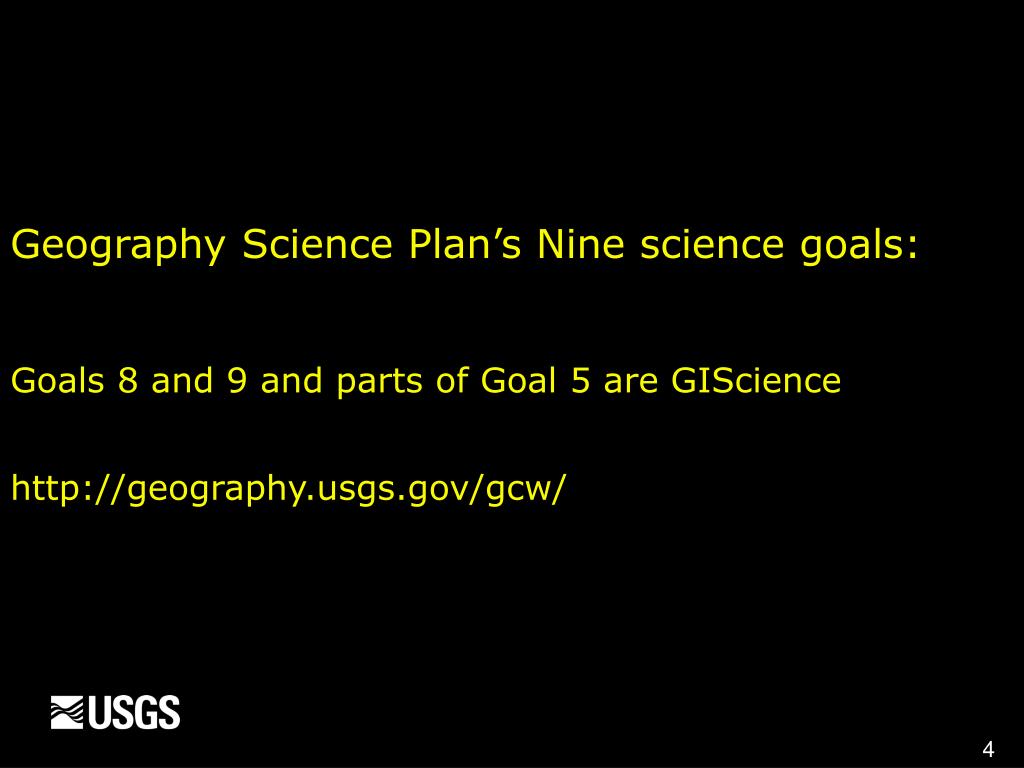 Geography Science Plan’s Nine science goals:

Goals 8 and 9 and parts of Goal 5 are GIScience

http://geography.usgs.gov/gcw/

USGS

4